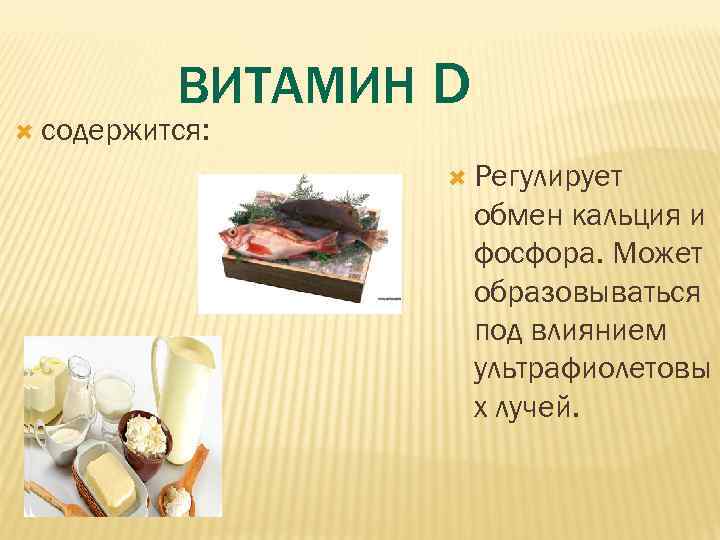 ВИТАМИН D

содержится:

Регулирует обмен кальция и фосфора. Может образовываться под влиянием ультрафиолетовых лучей.